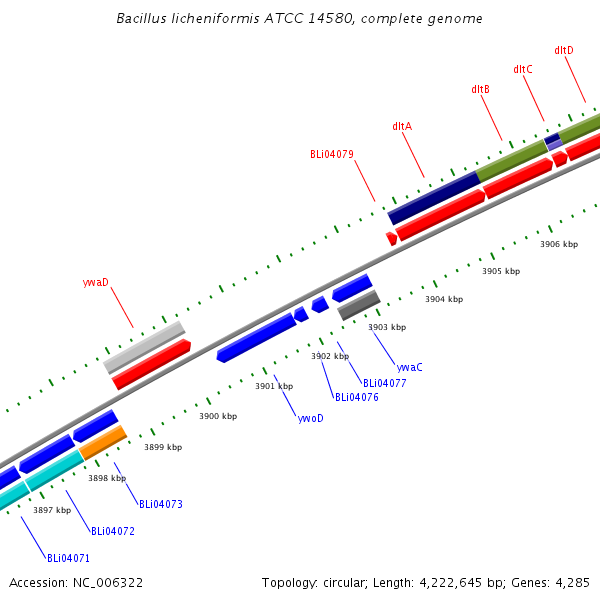 Bacillus licheniformis ATCC 14580, complete genome

dltD
dltC
dltB
dltA
BLi04079
ywaD

3906 kbp
3905 kbp
3904 kbp
3903 kbp
3902 kbp
3901 kbp
3900 kbp
3899 kbp
3898 kbp
3897 kbp

ywaC
BLi04077
BLi04076
ywoD
BLi04073
BLi04072
BLi04071

Accession: NC_006322

Topology: circular; Length: 4,222,645 bp; Genes: 4,285